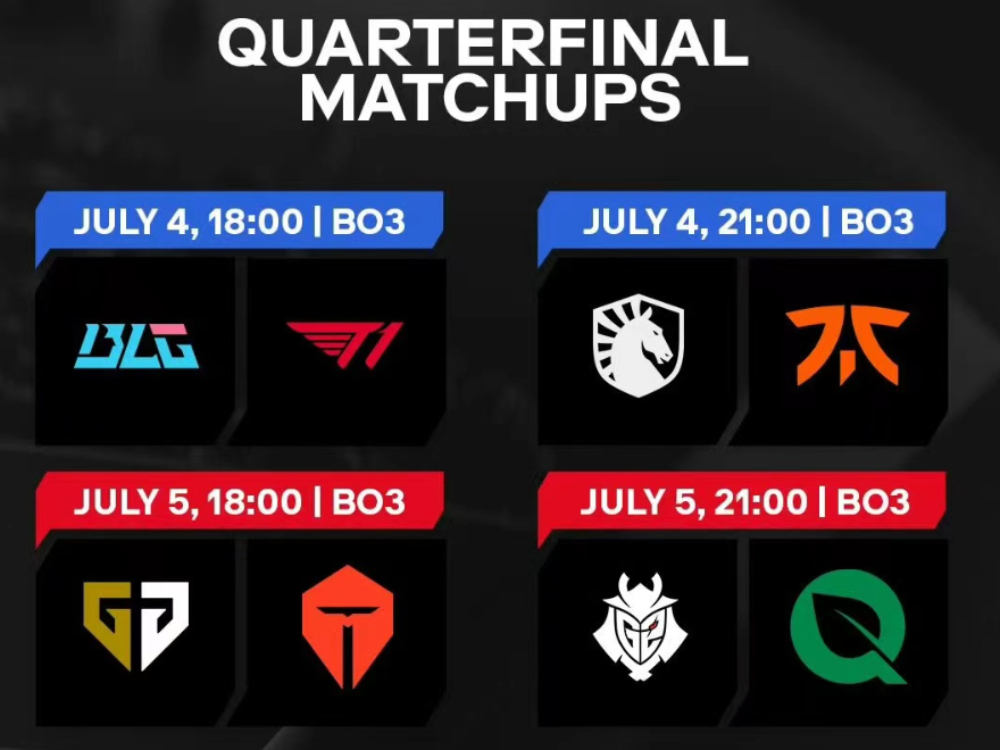 QUARTERFINAL MATCHUPS

JULY 4, 18:00 | BO3

BLG

T1

JULY 4, 21:00 | BO3

JULY 5, 18:00 | BO3

JULY 5, 21:00 | BO3

G2